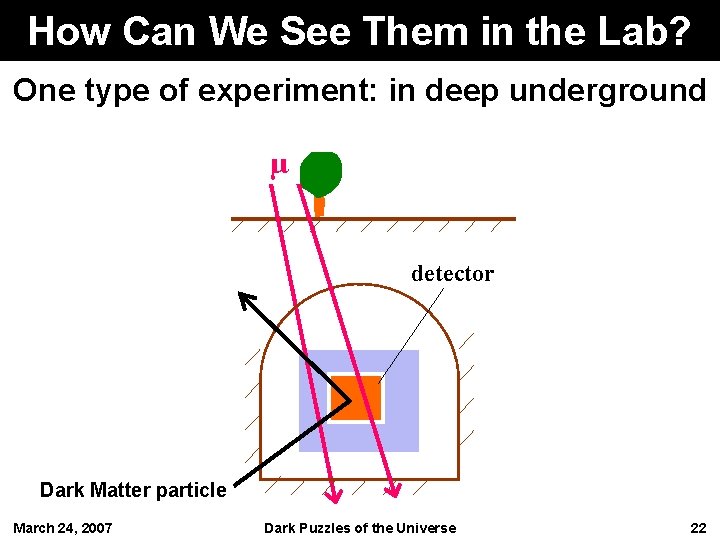 How Can We See Them in the Lab?

One type of experiment: in deep underground

$\mu$

detector

Dark Matter particle

March 24, 2007

Dark Puzzles of the Universe

22